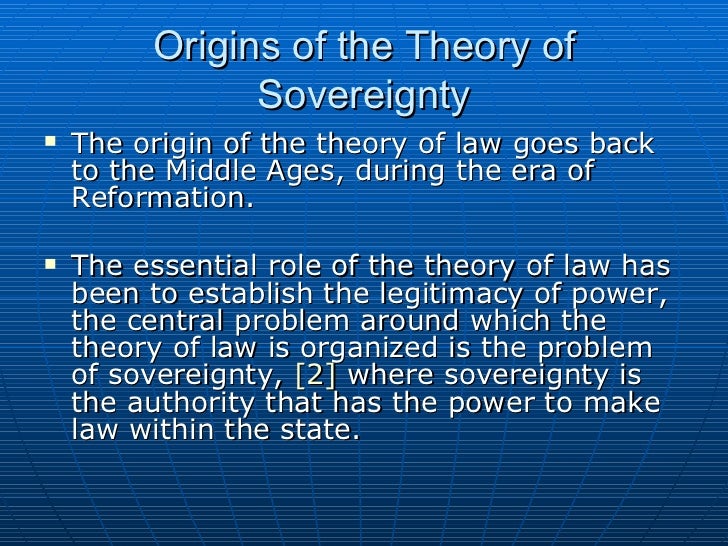 Origins of the Theory of Sovereignty

▪ The origin of the theory of law goes back to the Middle Ages, during the era of Reformation.

▪ The essential role of the theory of law has been to establish the legitimacy of power, the central problem around which the theory of law is organized is the problem of sovereignty, [2] where sovereignty is the authority that has the power to make law within the state.